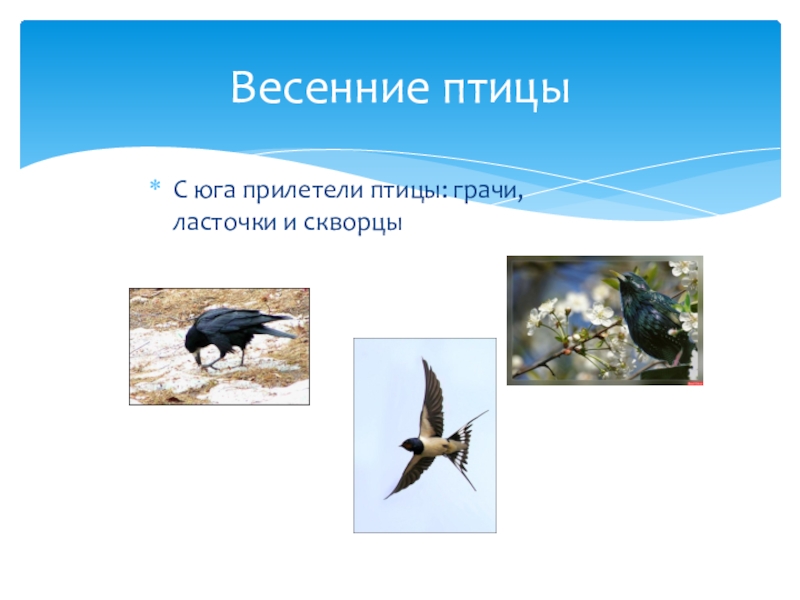 Весенние птицы

* С юга прилетели птицы: грачи, ласточки и скворцы